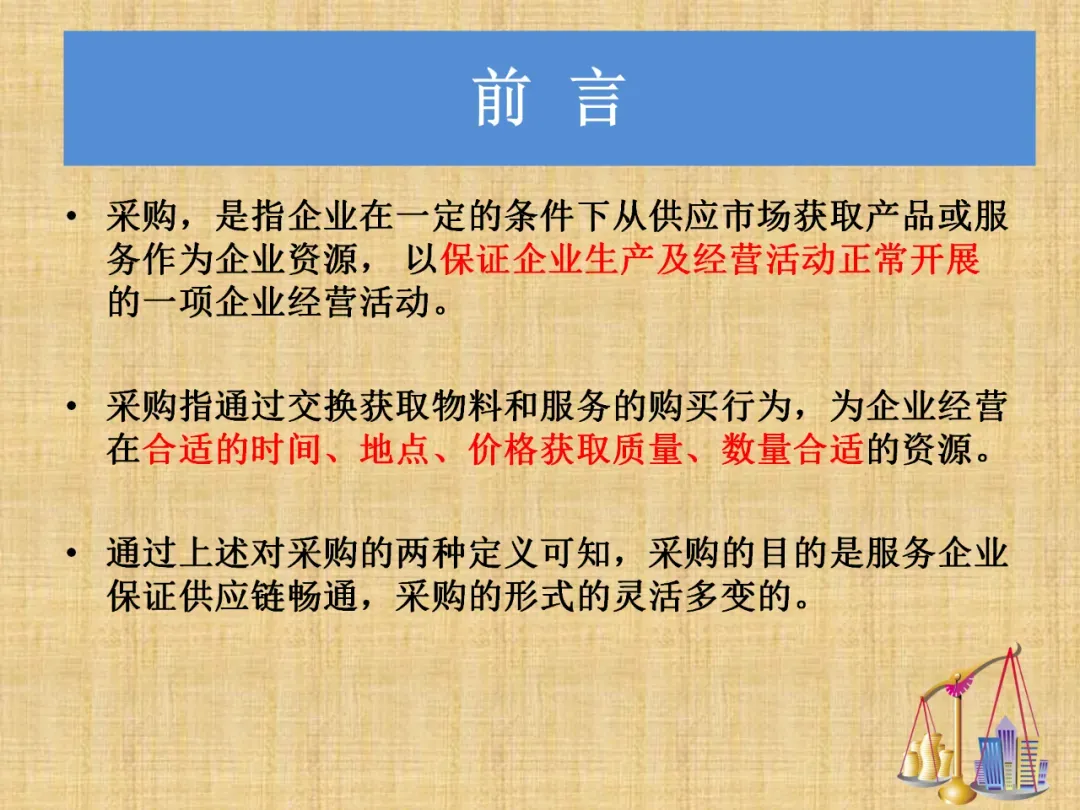 前 言

• 采购，是指企业在一定的条件下从供应市场获取产品或服务作为企业资源， 以保证企业生产及经营活动正常开展的一项企业经营活动。

• 采购指通过交换获取物料和服务的购买行为，为企业经营在合适的时间、地点、价格获取质量、数量合适的资源。

• 通过上述对采购的两种定义可知，采购的目的是服务企业保证供应链畅通，采购的形式的灵活多变的。